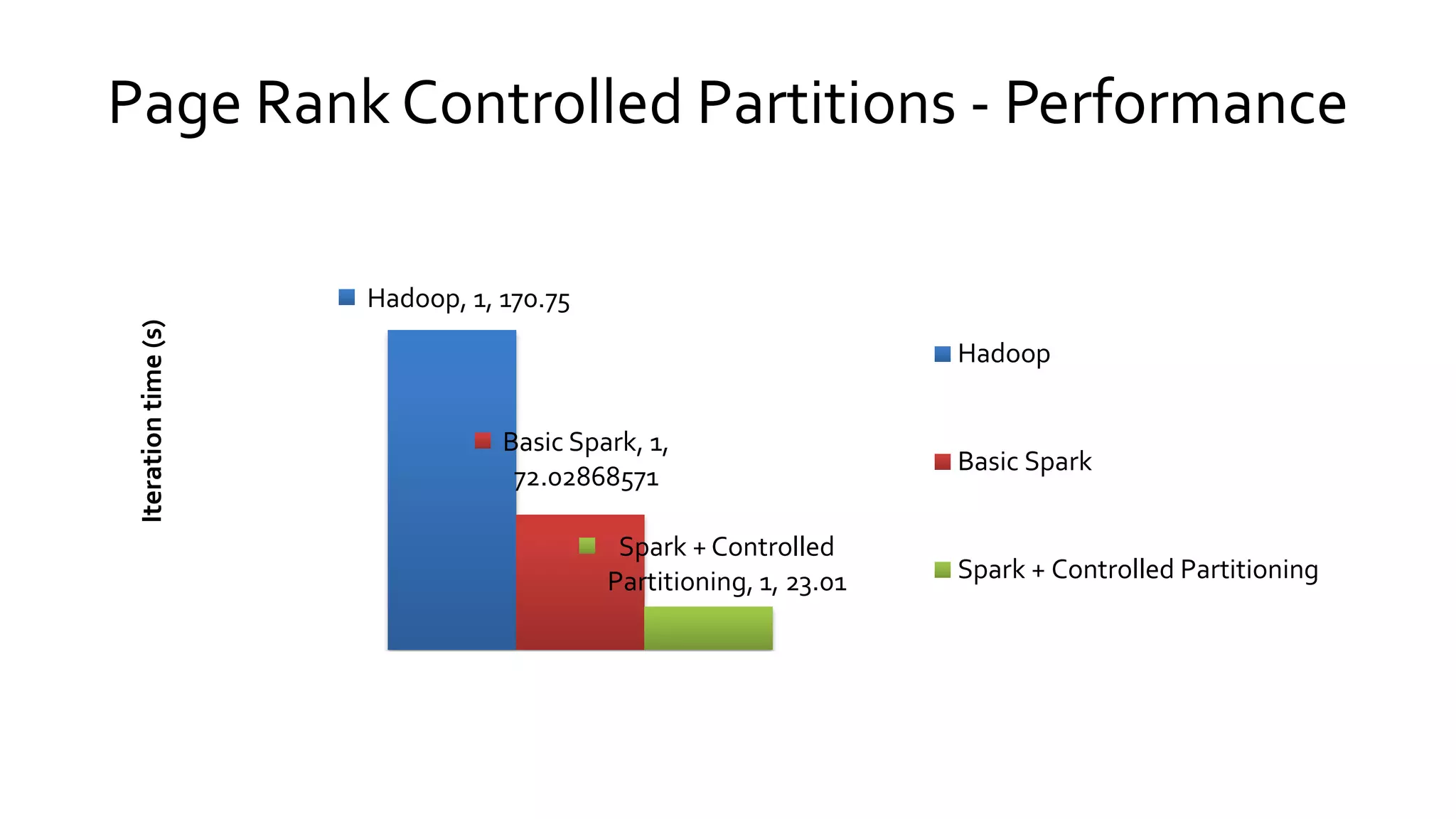 Page Rank Controlled Partitions - Performance

Iteration time (s)

Hadoop, 1, 170.75

Basic Spark, 1, 72.02868571

Spark + Controlled Partitioning, 1, 23.01

Hadoop

Basic Spark

Spark + Controlled Partitioning